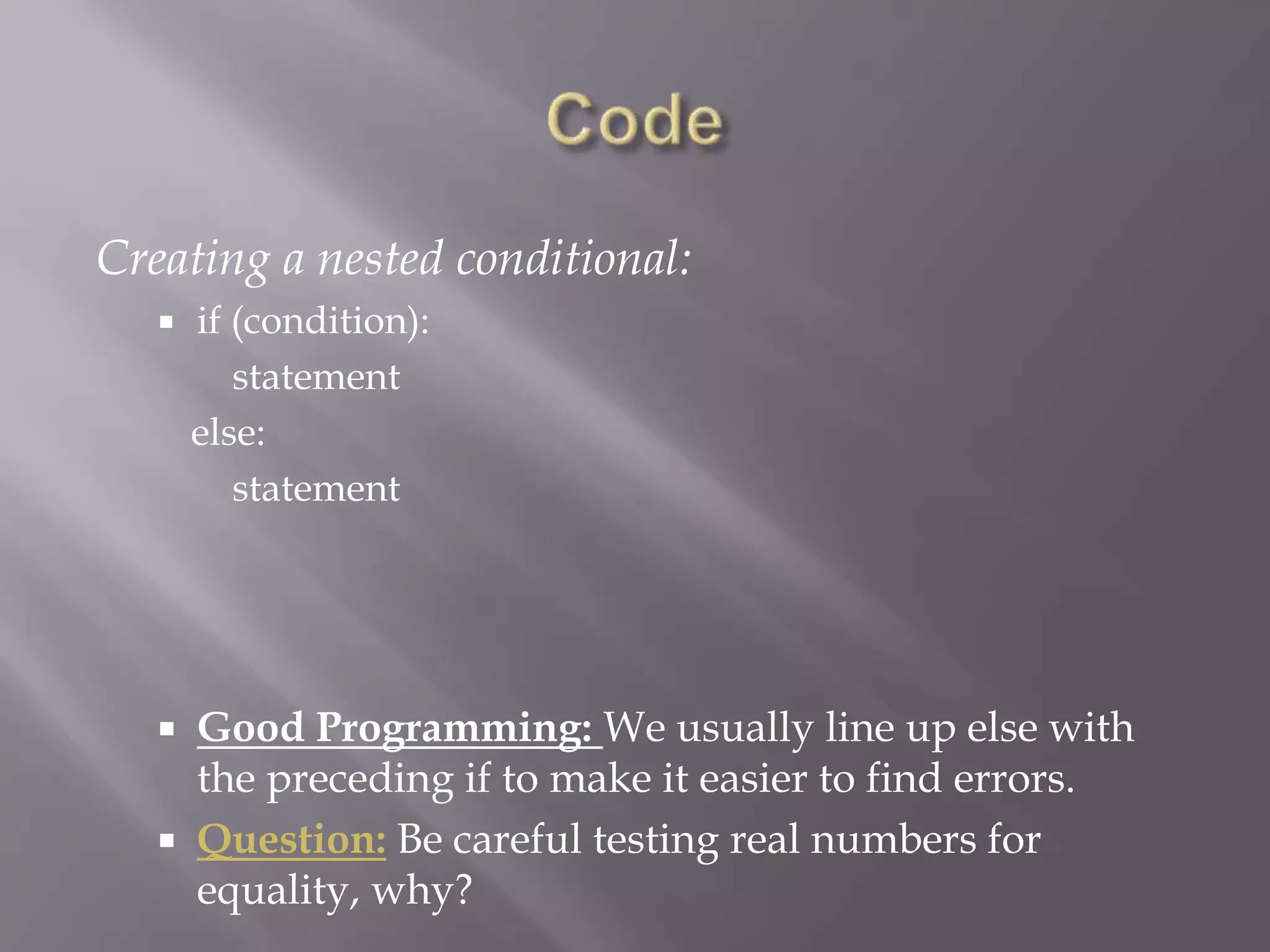 Code

Creating a nested conditional:

▪ if (condition):
    statement
  else:
    statement

▪ Good Programming: We usually line up else with the preceding if to make it easier to find errors.

▪ Question: Be careful testing real numbers for equality, why?